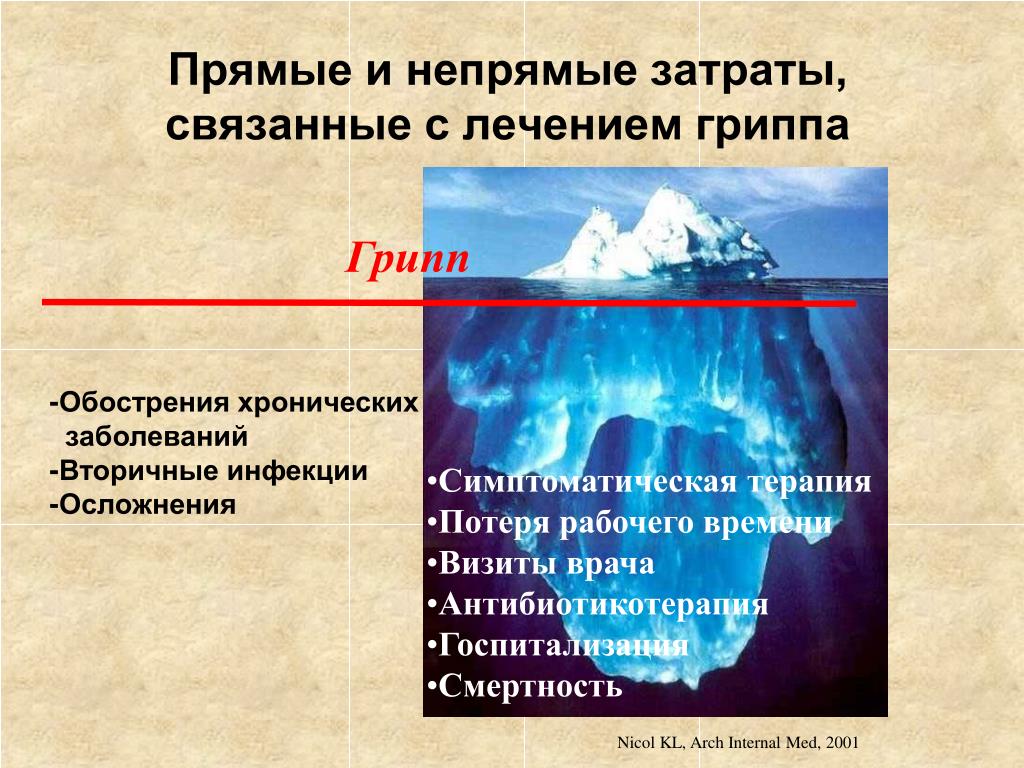 Прямые и непрямые затраты, связанные с лечением гриппа

Грипп

-Обострения хронических заболеваний
-Вторичные инфекции
-Осложнения

•Симптоматическая терапия
•Потеря рабочего времени
•Визиты врача
•Антибиотикотерапия
•Госпитализация
•Смертность

Nicol KL, Arch Internal Med, 2001